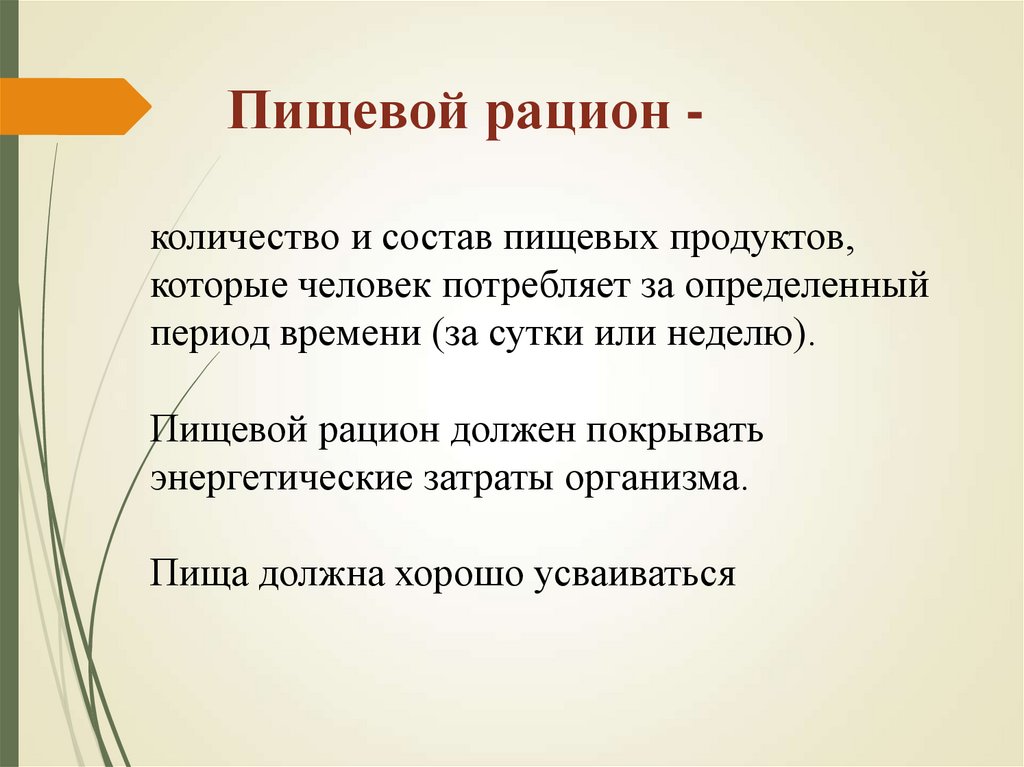 Пищевой рацион -

количество и состав пищевых продуктов, которые человек потребляет за определенный период времени (за сутки или неделю).

Пищевой рацион должен покрывать энергетические затраты организма.

Пища должна хорошо усваиваться